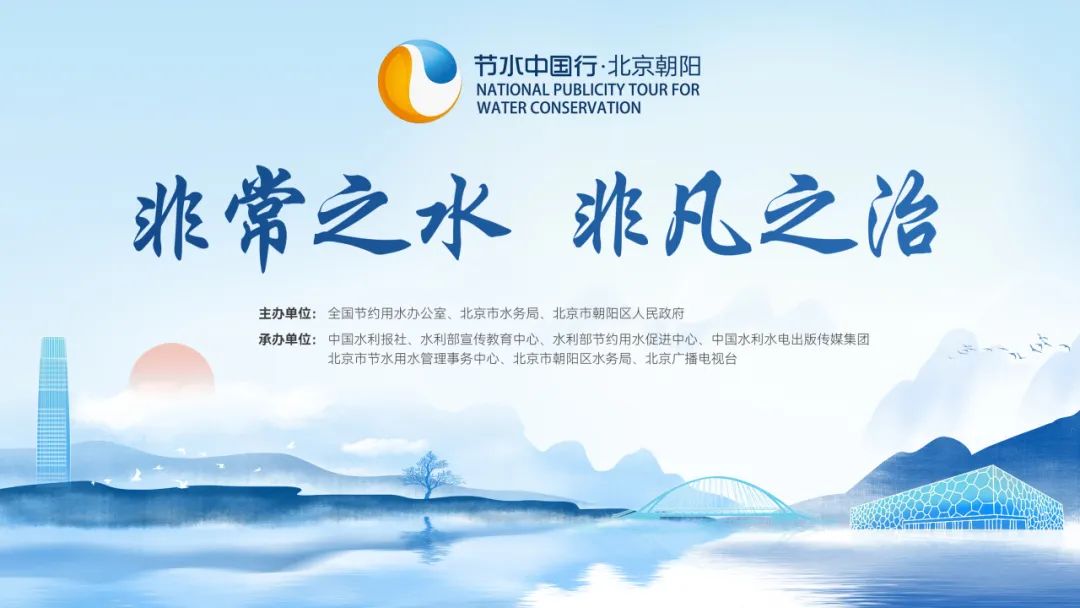 节水中国行·北京朝阳
NATIONAL PUBLICITY TOUR FOR WATER CONSERVATION

非常之水 非凡之治

主办单位：全国节约用水办公室、北京市水务局、北京市朝阳区人民政府

承办单位：中国水利报社、水利部宣传教育中心、水利部节约用水促进中心、中国水利水电出版传媒集团
北京市节水用水管理事务中心、北京市朝阳区水务局、北京广播电视台